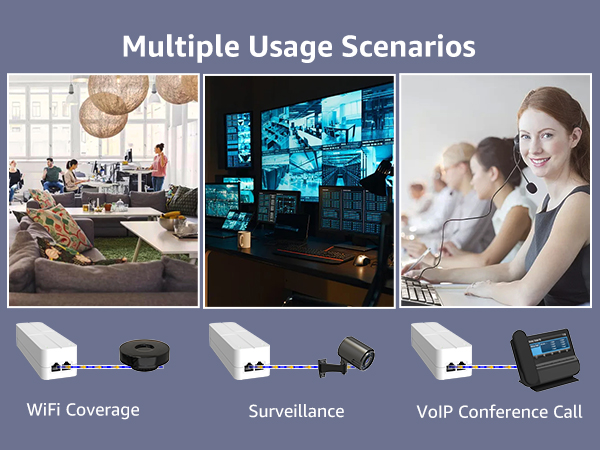 Multiple Usage Scenarios

WiFi Coverage

Surveillance

VoIP Conference Call